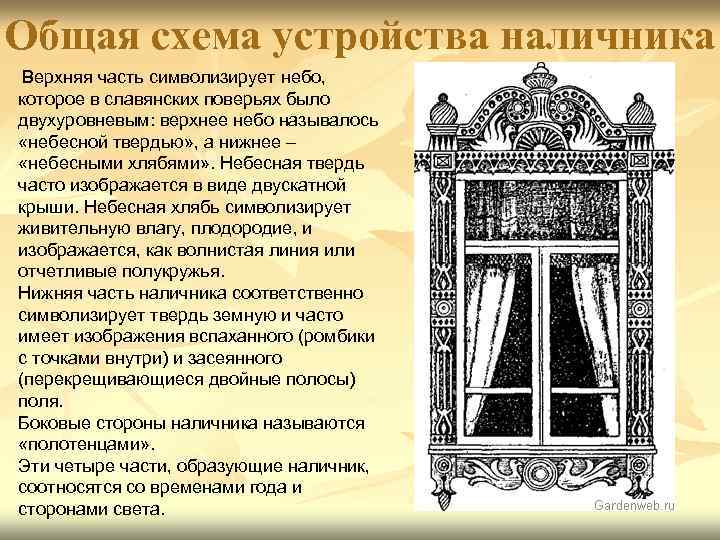 Общая схема устройства наличника

Верхняя часть символизирует небо, которое в славянских поверьях было двухуровневым: верхнее небо называлось «небесной твердью», а нижнее – «небесными хлябями». Небесная твердь часто изображается в виде двускатной крыши. Небесная хлябь символизирует живительную влагу, плодородие, и изображается, как волнистая линия или отчетливые полукружья.
Нижняя часть наличника соответственно символизирует твердь земную и часто имеет изображения вспаханного (ромбики с точками внутри) и засеянного (перекрещивающиеся двойные полосы) поля.
Боковые стороны наличника называются «полотенцами».
Эти четыре части, образующие наличник, соотносятся со временами года и сторонами света.

Gardenweb.ru